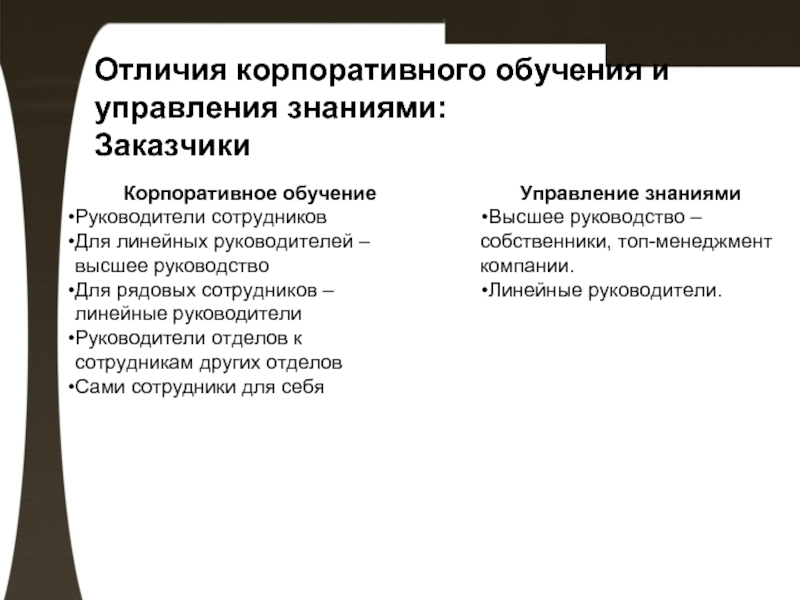 Отличия корпоративного обучения и управления знаниями: Заказчики

Корпоративное обучение

•Руководители сотрудников
•Для линейных руководителей – высшее руководство
•Для рядовых сотрудников – линейные руководители
•Руководители отделов к сотрудникам других отделов
•Сами сотрудники для себя

Управление знаниями

•Высшее руководство – собственники, топ-менеджмент компании.
•Линейные руководители.